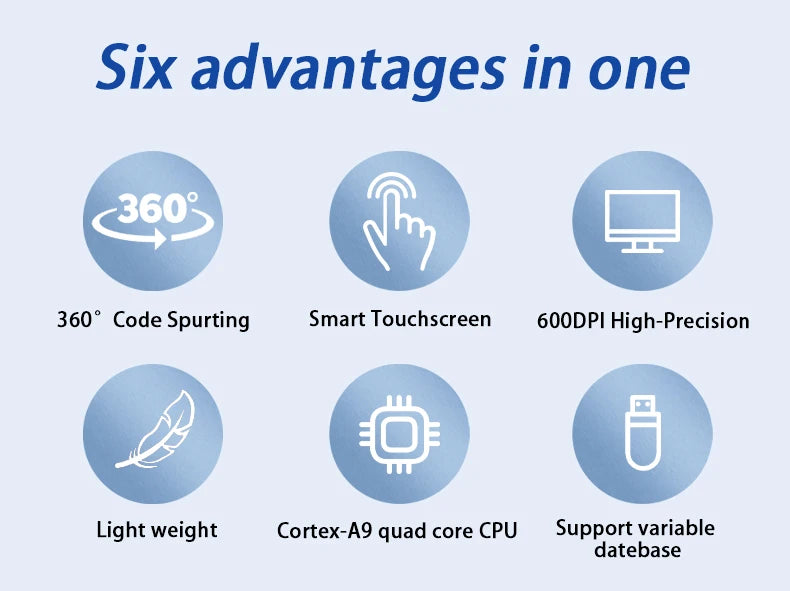 Six advantages in one

360°

360° Code Spurting

Smart Touchscreen

600DPI High-Precision

Light weight

Cortex-A9 quad core CPU

Support variable datebase